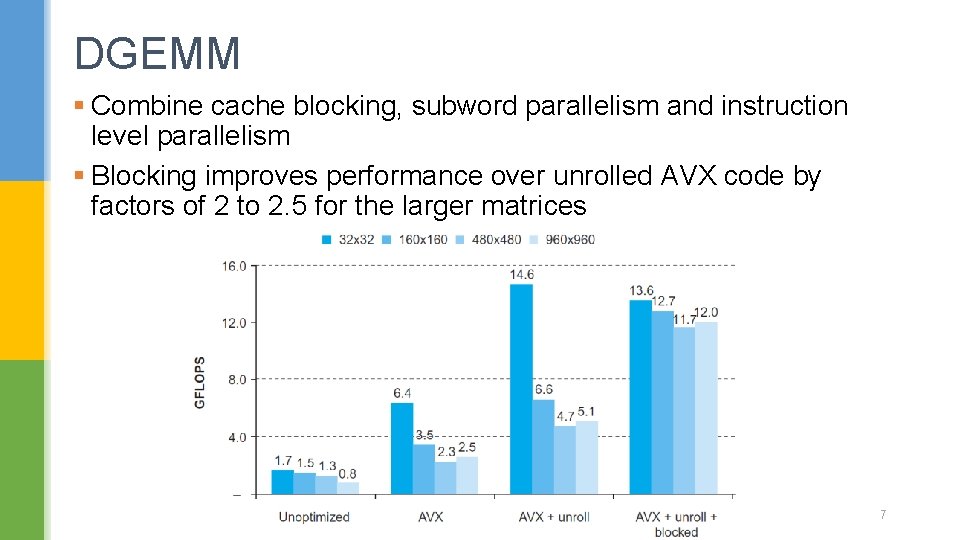 DGEMM

▪ Combine cache blocking, subword parallelism and instruction level parallelism

▪ Blocking improves performance over unrolled AVX code by factors of 2 to 2.5 for the larger matrices

32x32 160x160 480x480 960x960

16.0
12.0
8.0
4.0
–

GFLOPS

1.7 1.5 1.3 0.8
6.4 3.5 2.3 2.5
14.6 6.6 4.7 5.1
13.6 12.7 11.7 12.0

Unoptimized
AVX
AVX + unroll
AVX + unroll + blocked

7